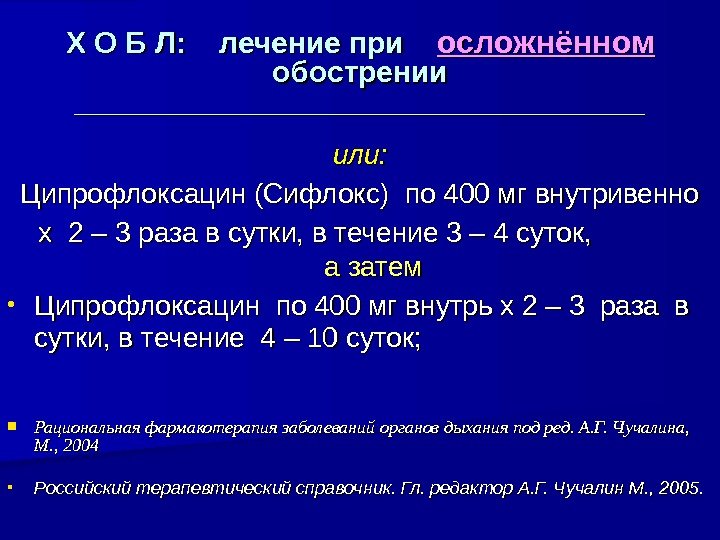 Х О Б Л: лечение при осложнённом обострении

или:

Ципрофлоксацин (Сифлокс) по 400 мг внутривенно х 2 – 3 раза в сутки, в течение 3 – 4 суток,

а затем

• Ципрофлоксацин по 400 мг внутрь х 2 – 3 раза в сутки, в течение 4 – 10 суток;

▪ Рациональная фармакотерапия заболеваний органов дыхания под ред. А.Г. Чучалина, М., 2004

▪ Российский терапевтический справочник. Гл. редактор А.Г. Чучалин М., 2005.